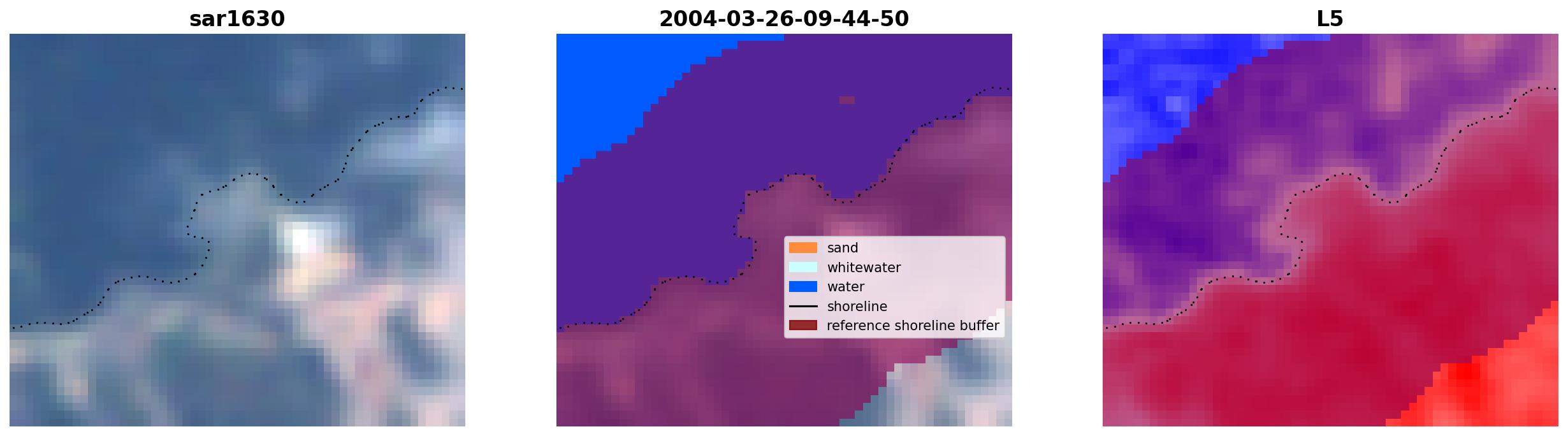 sar1630

2004-03-26-09-44-50

sand
whitewater
water
shoreline
reference shoreline buffer

L5